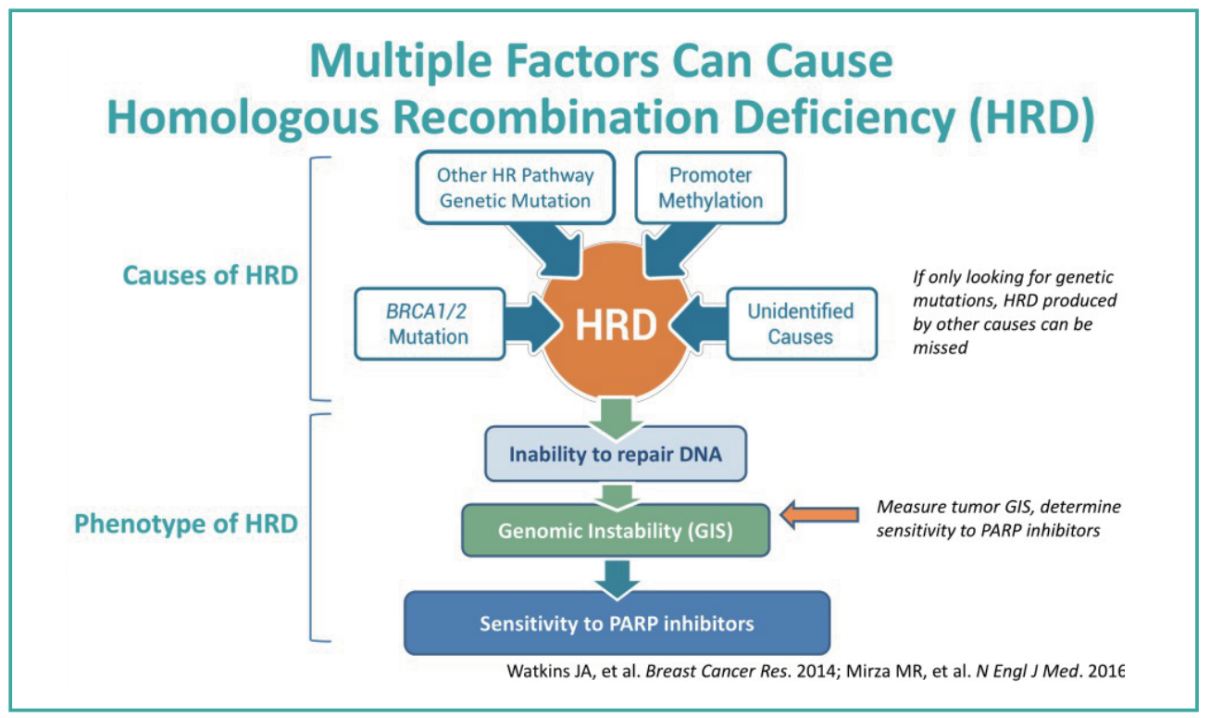 Multiple Factors Can Cause Homologous Recombination Deficiency (HRD)

Causes of HRD

Other HR Pathway Genetic Mutation

Promoter Methylation

BRCA1/2 Mutation

HRD

Unidentified Causes

If only looking for genetic mutations, HRD produced by other causes can be missed

Phenotype of HRD

Inability to repair DNA

Genomic Instability (GIS)

Measure tumor GIS, determine sensitivity to PARP inhibitors

Sensitivity to PARP inhibitors

Watkins JA, et al. Breast Cancer Res. 2014; Mirza MR, et al. N Engl J Med. 2016